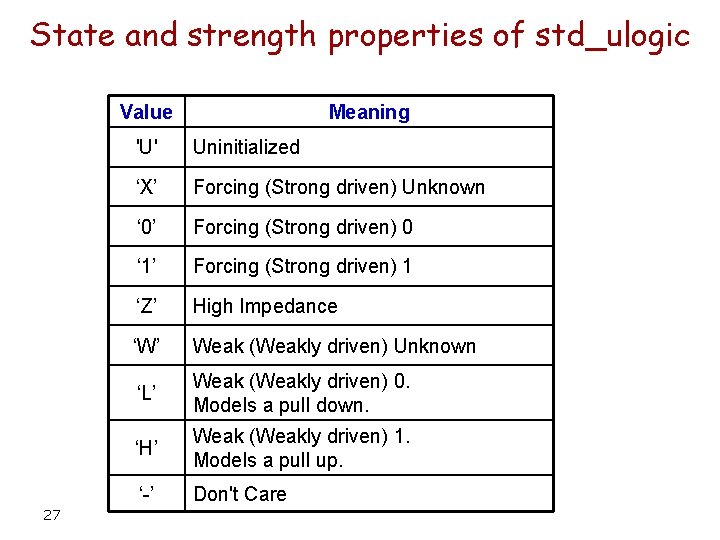 State and strength properties of std_ulogic

| Value | Meaning |
|---|---|
| 'U' | Uninitialized |
| ‘X’ | Forcing (Strong driven) Unknown |
| ‘0’ | Forcing (Strong driven) 0 |
| ‘1’ | Forcing (Strong driven) 1 |
| ‘Z’ | High Impedance |
| ‘W’ | Weak (Weakly driven) Unknown |
| ‘L’ | Weak (Weakly driven) 0. Models a pull down. |
| ‘H’ | Weak (Weakly driven) 1. Models a pull up. |
| ‘-’ | Don't Care |

27